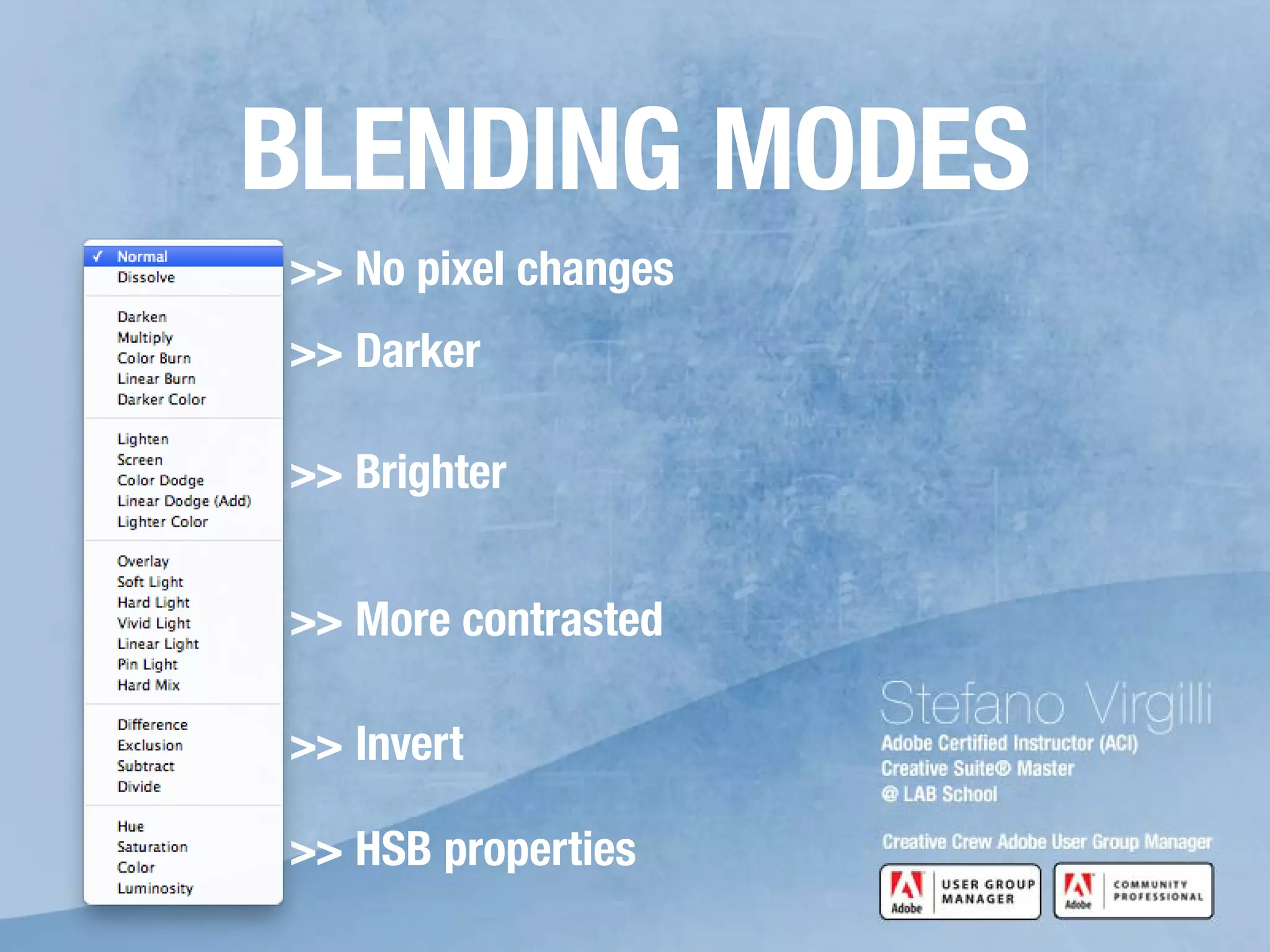 BLENDING MODES

✓ Normal
Dissolve

Darken
Multiply
Color Burn
Linear Burn
Darker Color

Lighten
Screen
Color Dodge
Linear Dodge (Add)
Lighter Color

Overlay
Soft Light
Hard Light
Vivid Light
Linear Light
Pin Light
Hard Mix

Difference
Exclusion
Subtract
Divide

Hue
Saturation
Color
Luminosity

>> No pixel changes

>> Darker

>> Brighter

>> More contrasted

>> Invert

>> HSB properties

Stefano Virgilli
Adobe Certified Instructor (ACI)
Creative Suite® Master
@ LAB School

Creative Crew Adobe User Group Manager

Adobe USER GROUP MANAGER

Adobe COMMUNITY PROFESSIONAL